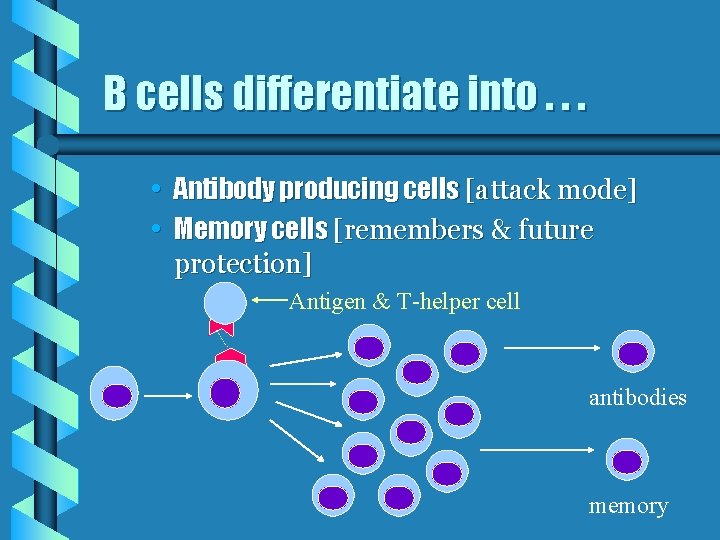 B cells differentiate into . . .

• Antibody producing cells [attack mode]
• Memory cells [remembers & future protection]

Antigen & T-helper cell

antibodies

memory